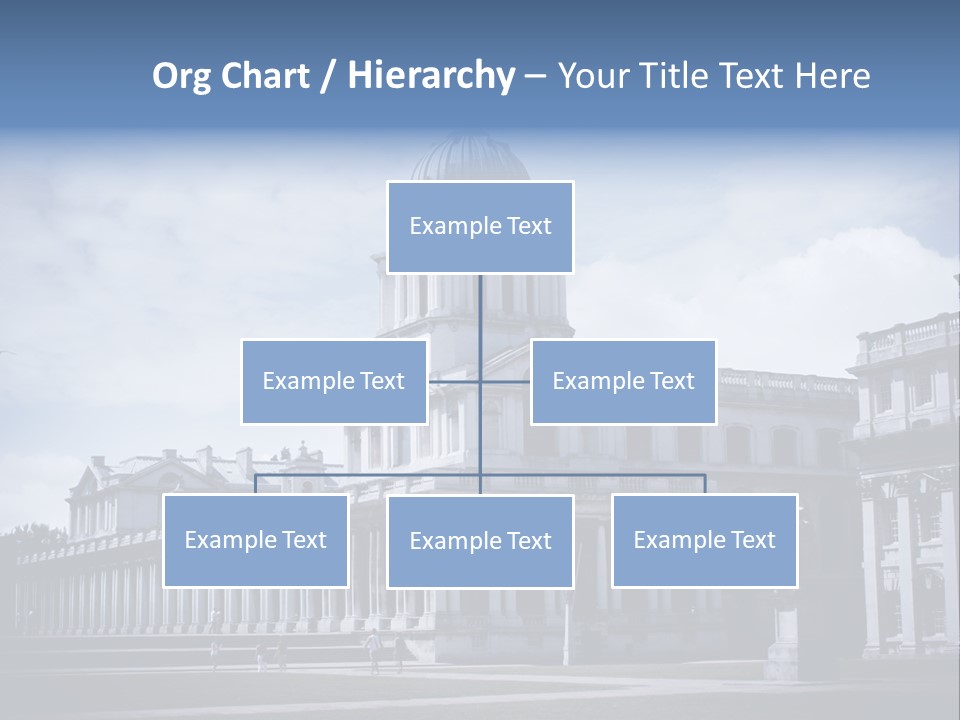 Org Chart / Hierarchy – Your Title Text Here

Example Text

Example Text

Example Text

Example Text

Example Text

Example Text